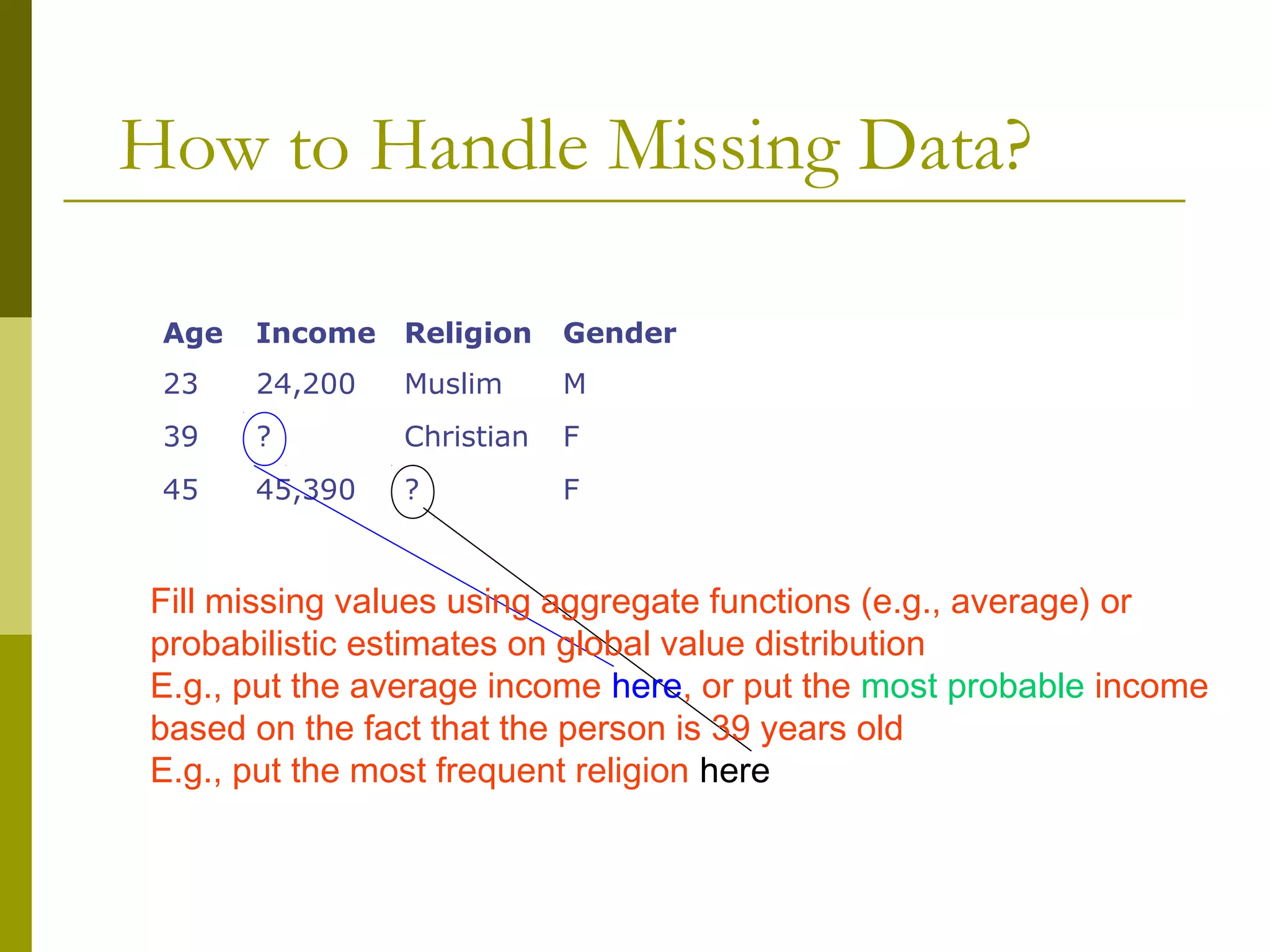 How to Handle Missing Data?

| Age | Income | Religion | Gender |
|---|---|---|---|
| 23 | 24,200 | Muslim | M |
| 39 | ? | Christian | F |
| 45 | 45,390 | ? | F |

Fill missing values using aggregate functions (e.g., average) or probabilistic estimates on global value distribution
E.g., put the average income here, or put the most probable income based on the fact that the person is 39 years old
E.g., put the most frequent religion here